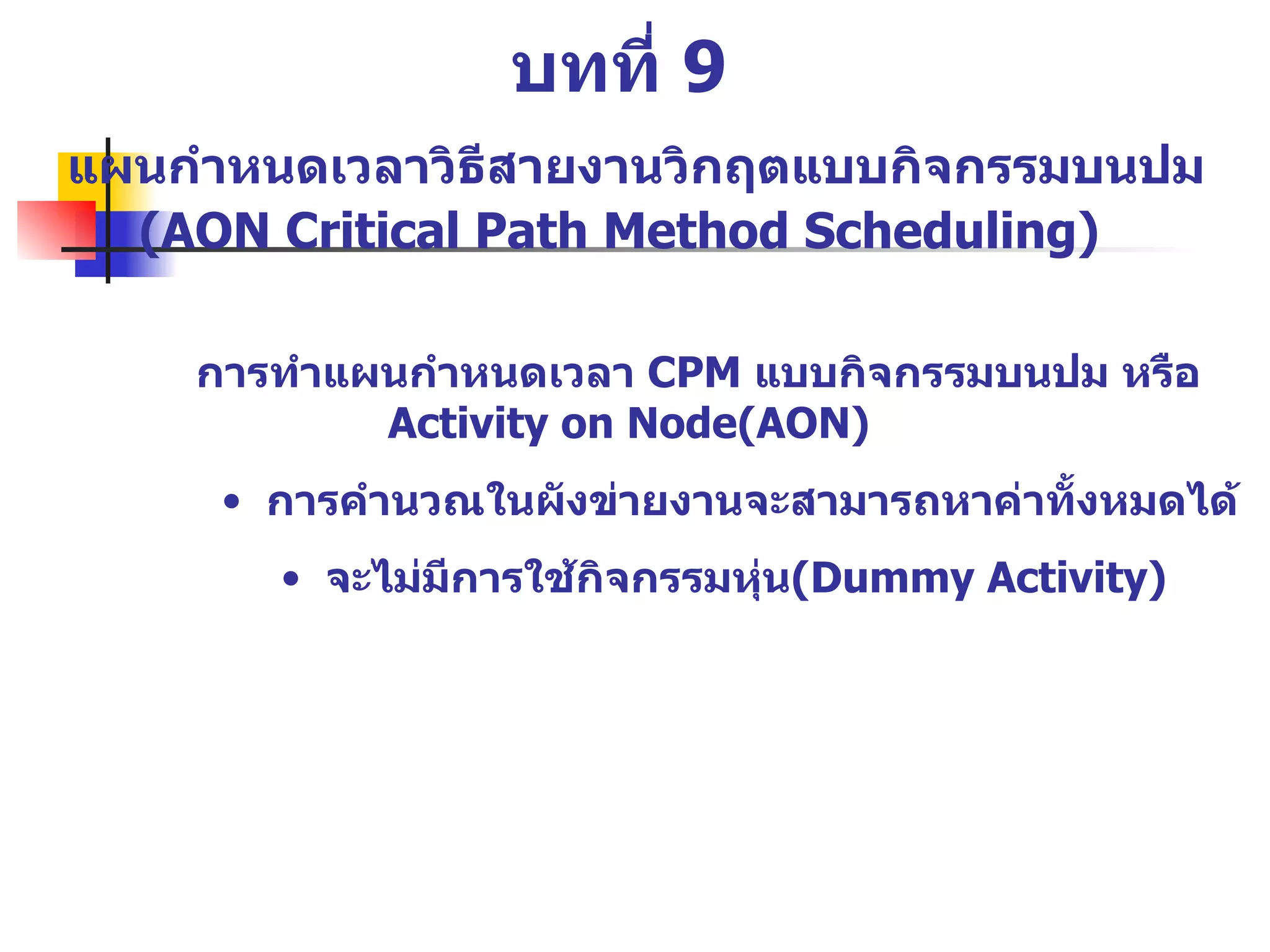 บทที่ 9

แผนกำหนดเวลาวิธีสายงานวิกฤตแบบกิจกรรมบนปม (AON Critical Path Method Scheduling)

การทำแผนกำหนดเวลา CPM แบบกิจกรรมบนปม หรือ Activity on Node(AON)

• การคำนวณในผังข่ายงานจะสามารถหาค่าทั้งหมดได้

• จะไม่มีการใช้กิจกรรมหุ่น(Dummy Activity)